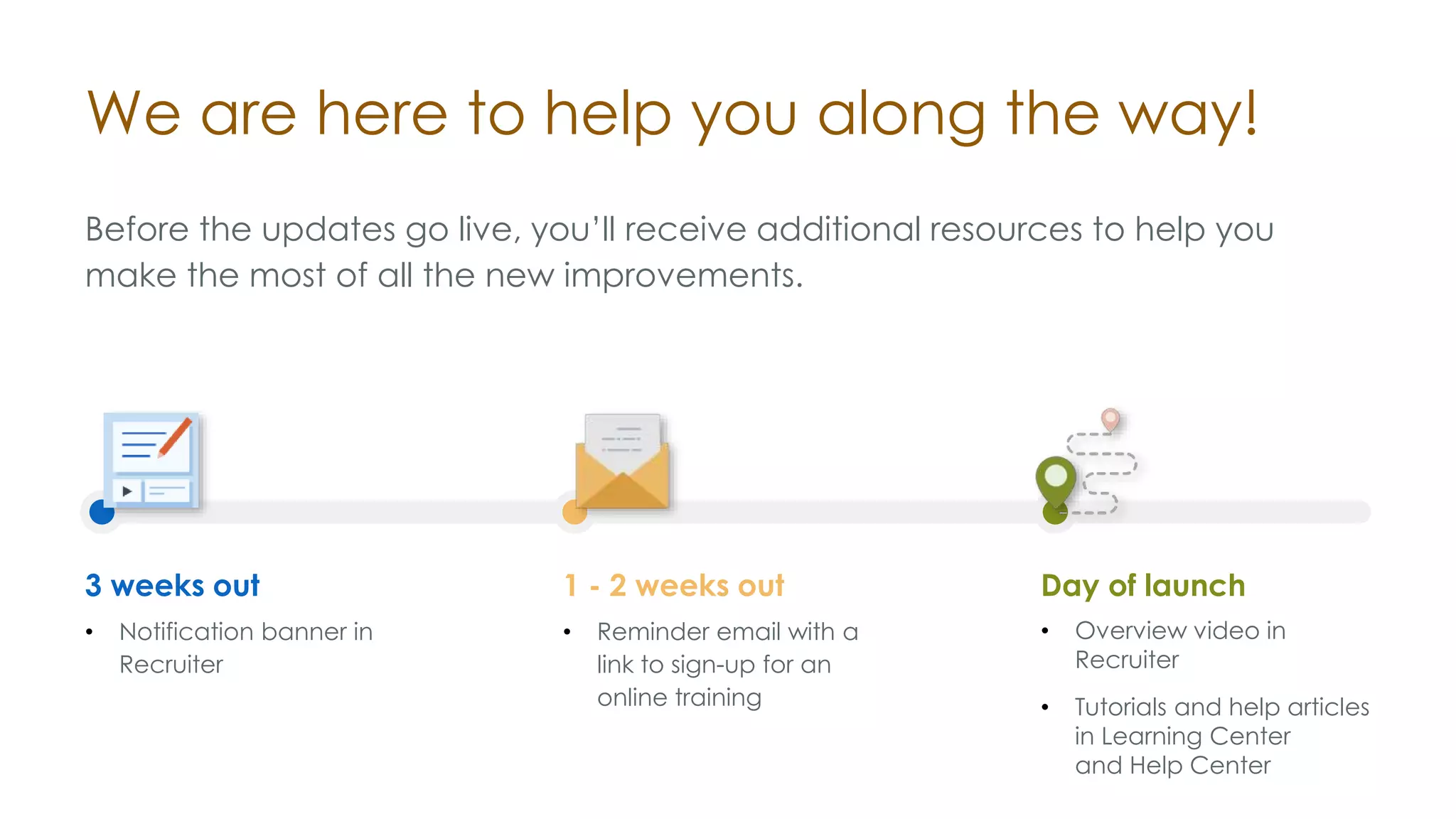 We are here to help you along the way!

Before the updates go live, you'll receive additional resources to help you make the most of all the new improvements.

3 weeks out

• Notification banner in Recruiter

1 - 2 weeks out

• Reminder email with a link to sign-up for an online training

Day of launch

• Overview video in Recruiter

• Tutorials and help articles in Learning Center and Help Center